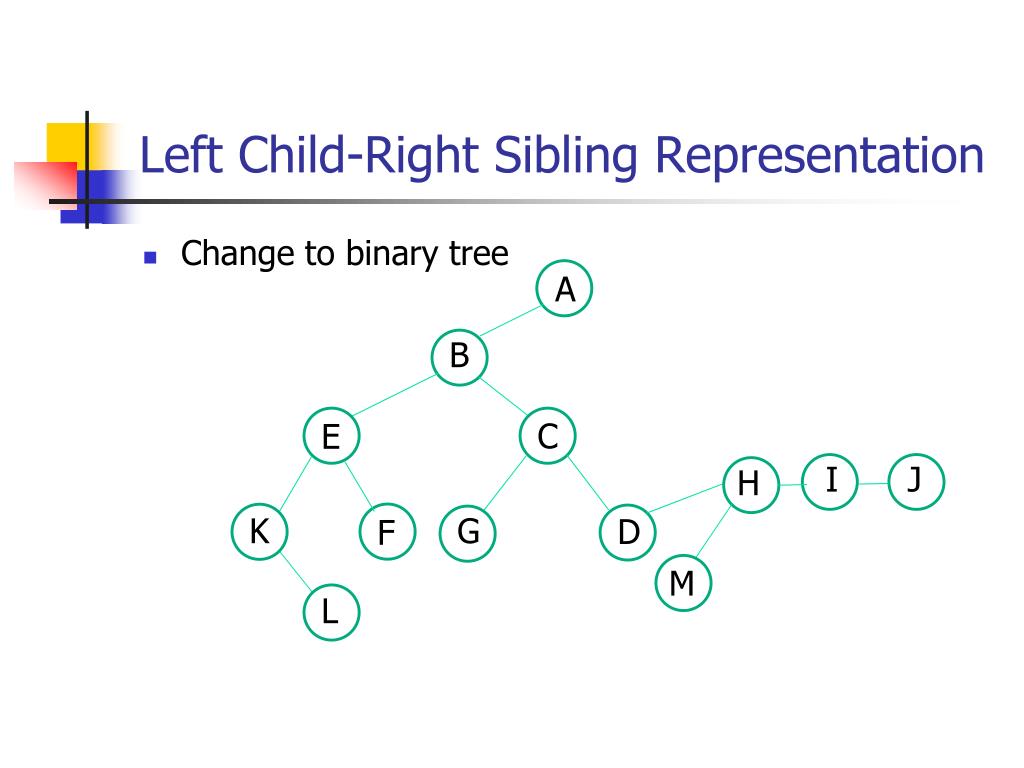 Left Child-Right Sibling Representation

Change to binary tree

A

B

E

C

H

I

J

K

F

G

D

M

L